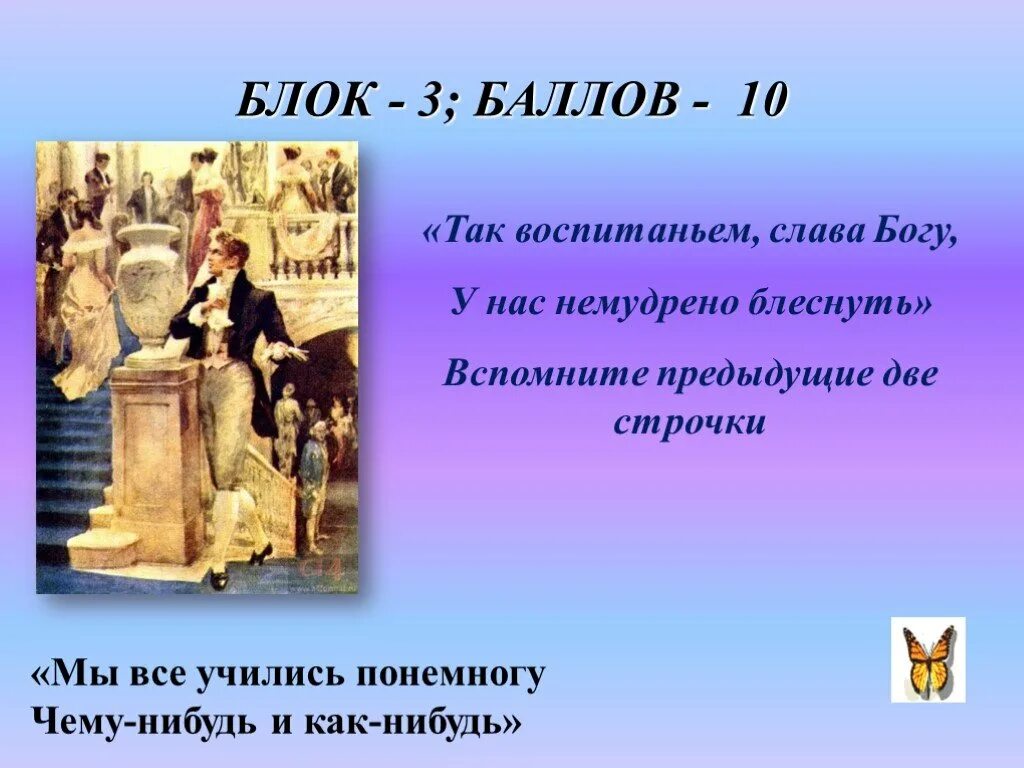 БЛОК - 3; БАЛЛОВ - 10

«Так воспитаньем, слава Богу,

У нас немудрено блеснуть»

Вспомните предыдущие две строчки

«Мы все учились понемногу
Чему-нибудь и как-нибудь»